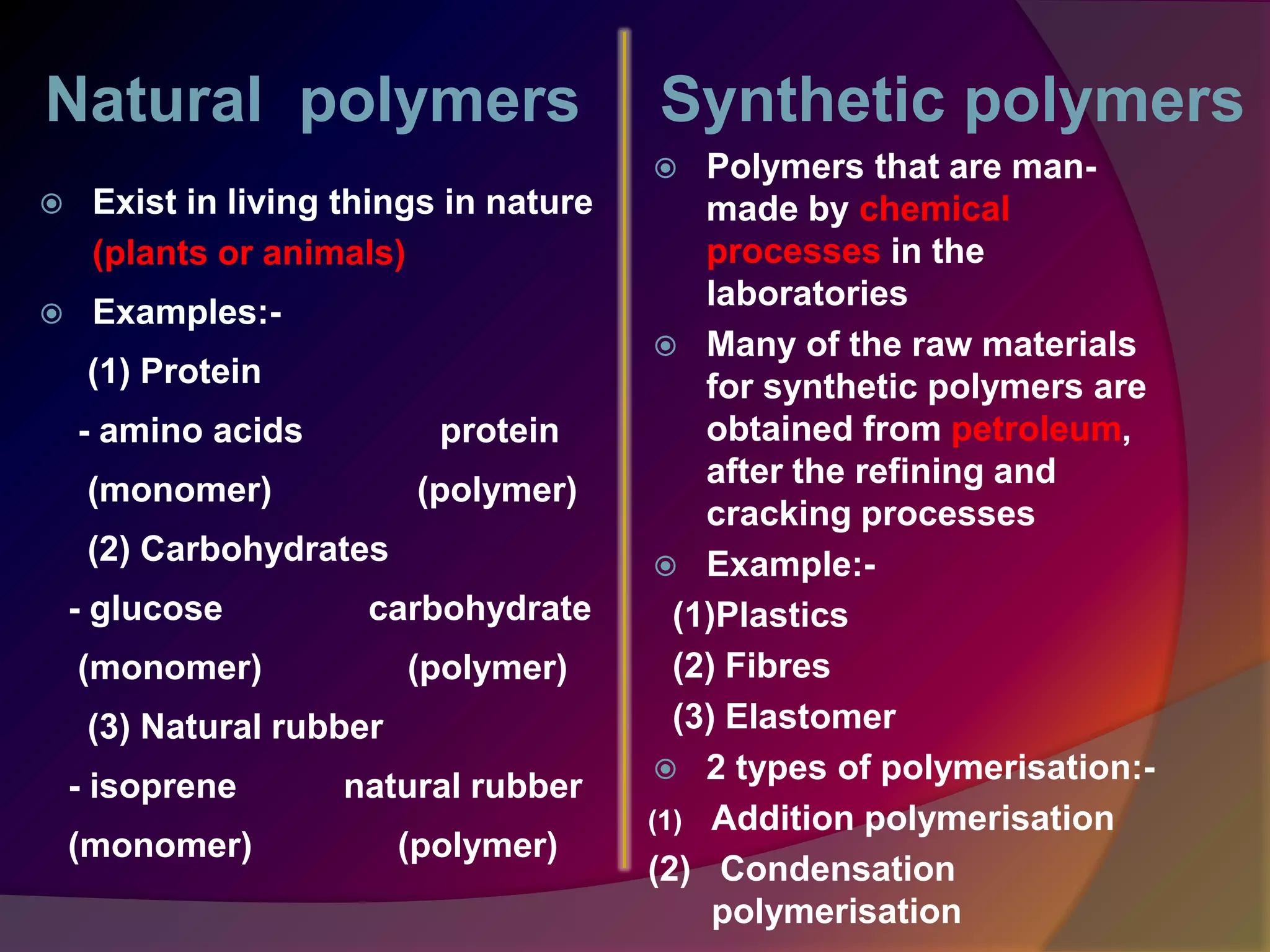 Natural polymers

Exist in living things in nature (plants or animals)

Examples:-

(1) Protein

- amino acids protein

(monomer) (polymer)

(2) Carbohydrates

- glucose carbohydrate

(monomer) (polymer)

(3) Natural rubber

- isoprene natural rubber

(monomer) (polymer)

Synthetic polymers

Polymers that are man-made by chemical processes in the laboratories

Many of the raw materials for synthetic polymers are obtained from petroleum, after the refining and cracking processes

Example:-

(1)Plastics

(2) Fibres

(3) Elastomer

2 types of polymerisation:-

(1) Addition polymerisation

(2) Condensation polymerisation